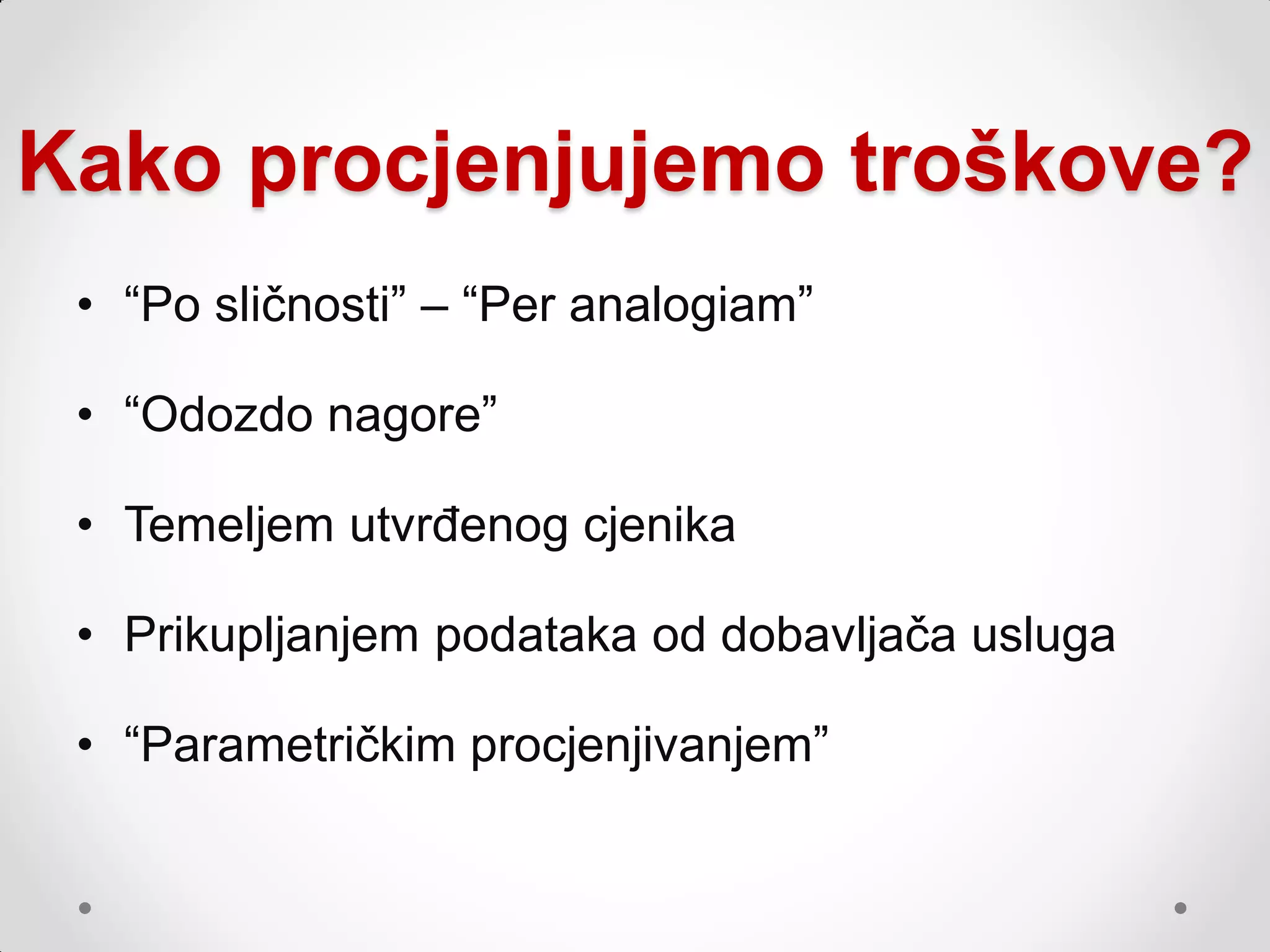 Kako procjenjujemo troškove?

• “Po sličnosti” – “Per analogiam”

• “Odozdo nagore”

• Temeljem utvrđenog cjenika

• Prikupljanjem podataka od dobavljača usluga

• “Parametričkim procjenjivanjem”